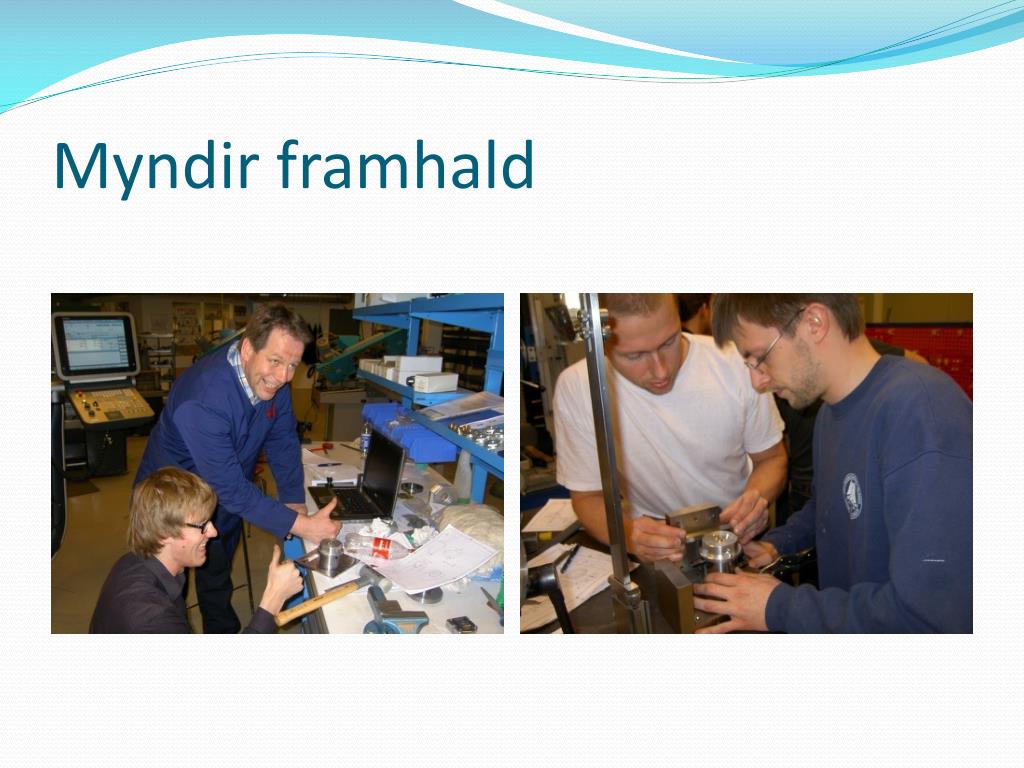 Myndir framhald